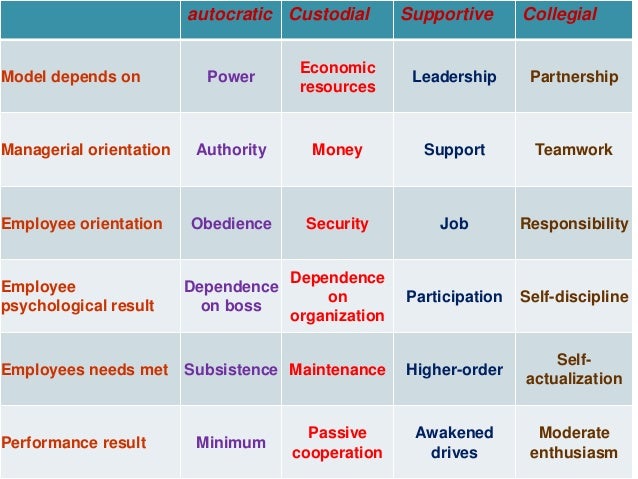 |  | autocratic | Custodial | Supportive | Collegial |
|---|---|---|---|---|
| Model depends on | Power | Economic resources | Leadership | Partnership |
| Managerial orientation | Authority | Money | Support | Teamwork |
| Employee orientation | Obedience | Security | Job | Responsibility |
| Employee psychological result | Dependence on boss | Dependence on organization | Participation | Self-discipline |
| Employees needs met | Subsistence | Maintenance | Higher-order | Self-actualization |
| Performance result | Minimum | Passive cooperation | Awakened drives | Moderate enthusiasm |